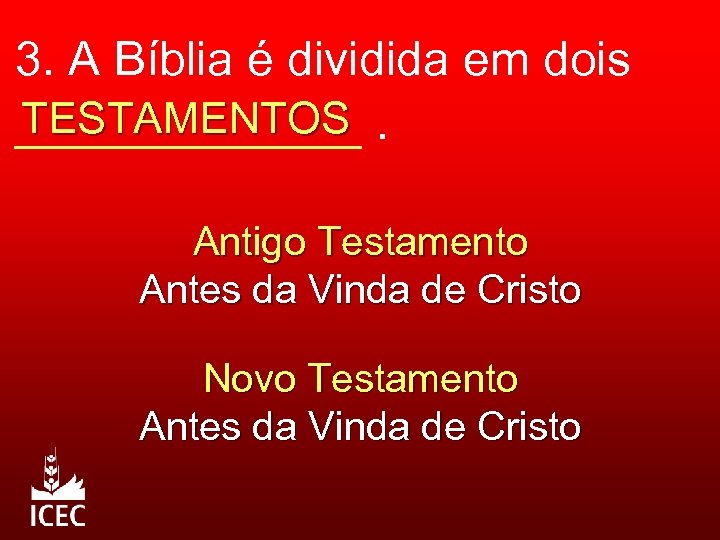 3. A Bíblia é dividida em dois TESTAMENTOS .

Antigo Testamento
Antes da Vinda de Cristo

Novo Testamento
Antes da Vinda de Cristo

ICEC